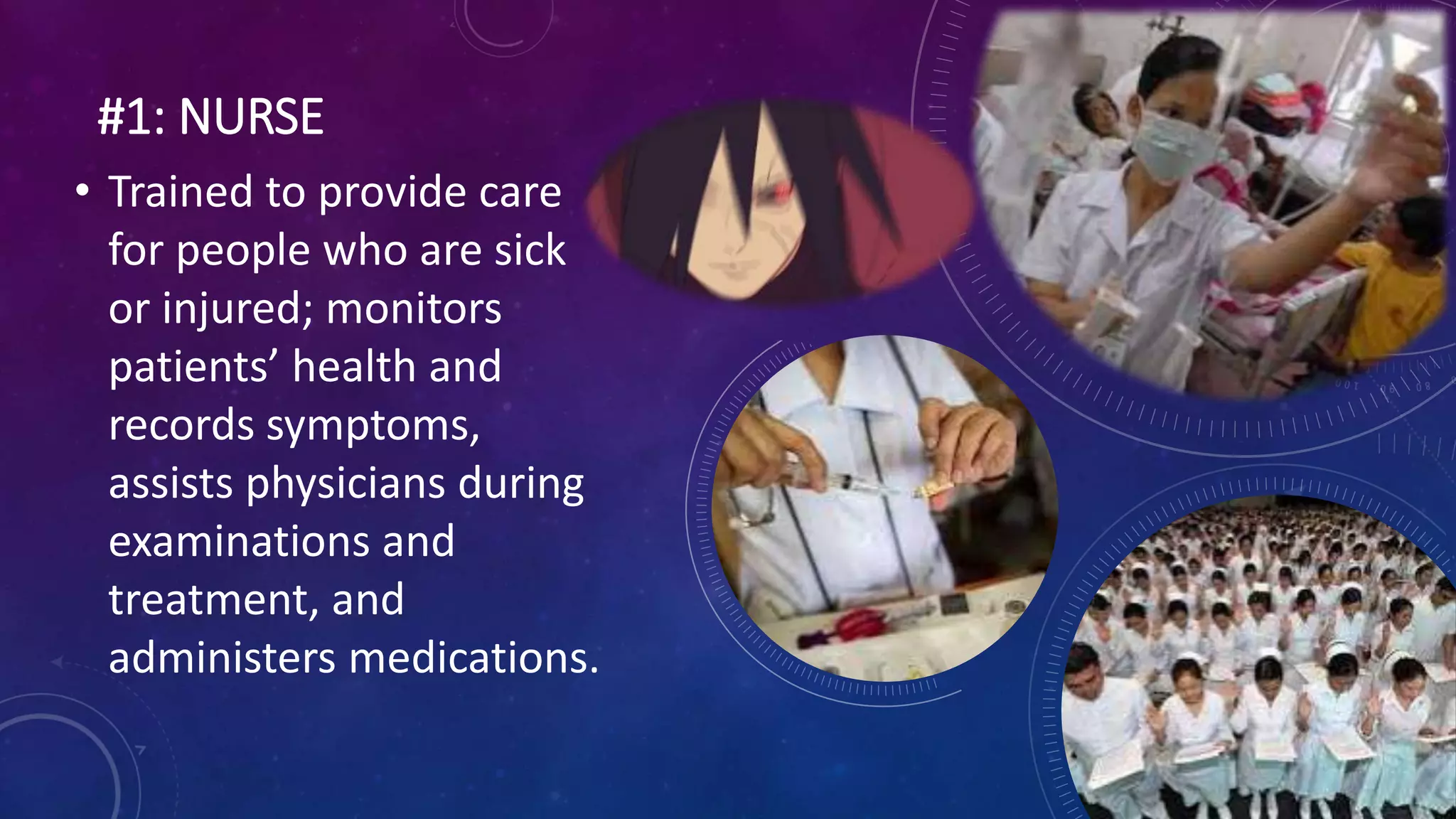 #1: NURSE

• Trained to provide care for people who are sick or injured; monitors patients’ health and records symptoms, assists physicians during examinations and treatment, and administers medications.